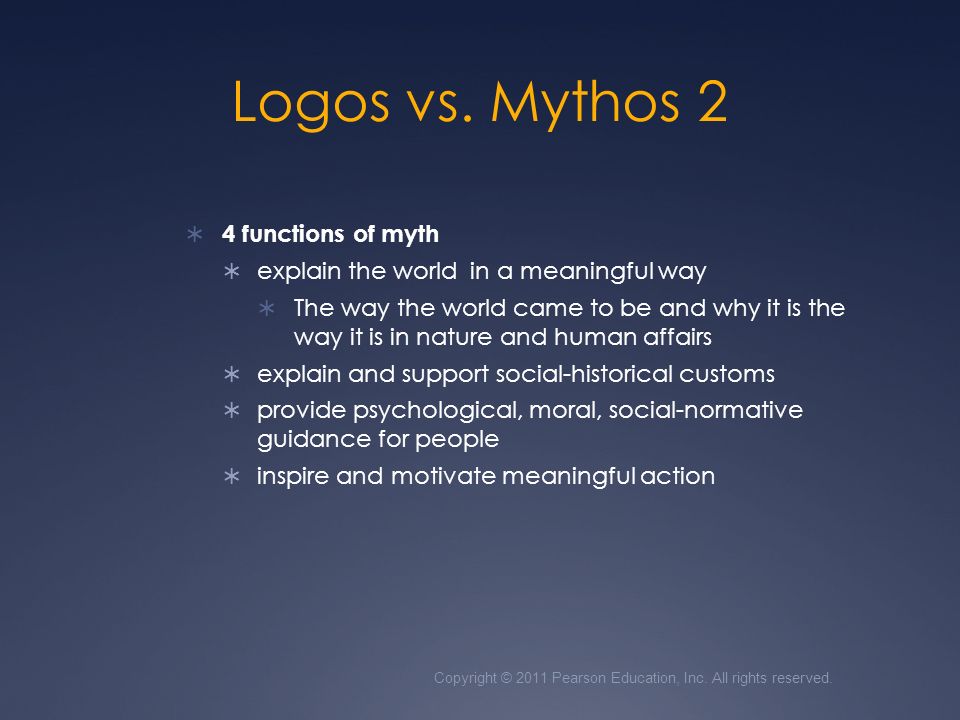 Logos vs. Mythos 2

∗ 4 functions of myth
∗ explain the world in a meaningful way
∗ The way the world came to be and why it is the way it is in nature and human affairs
∗ explain and support social-historical customs
∗ provide psychological, moral, social-normative guidance for people
∗ inspire and motivate meaningful action

Copyright © 2011 Pearson Education, Inc. All rights reserved.